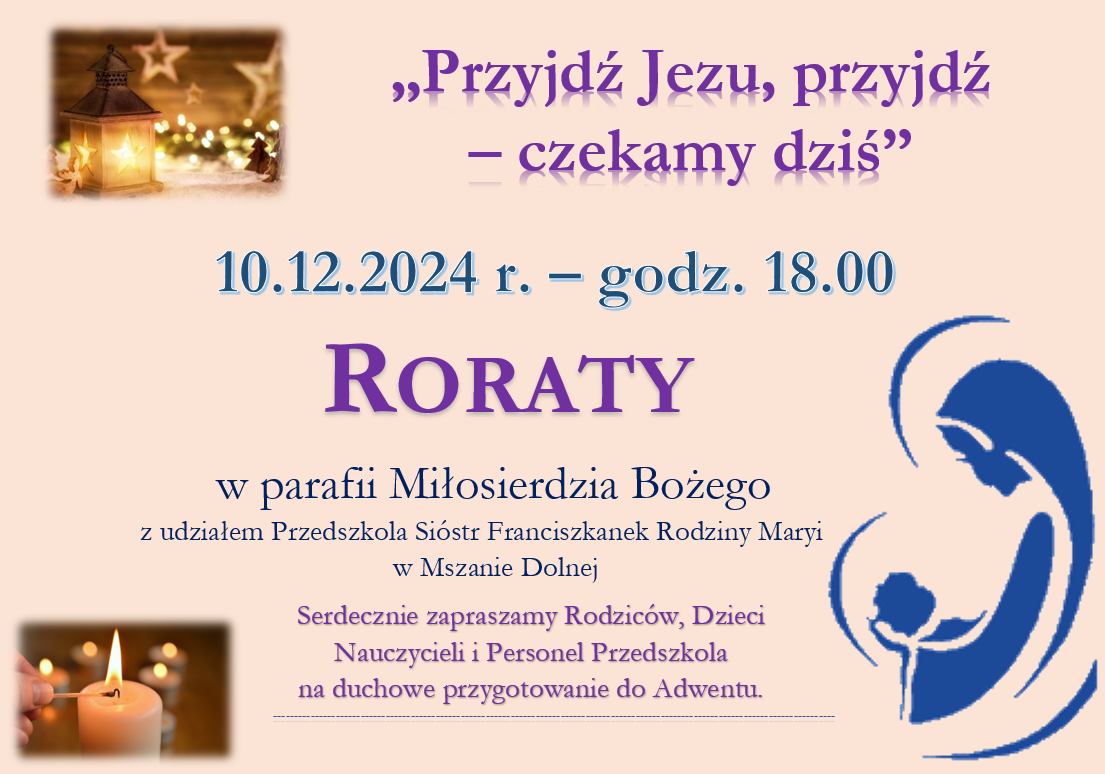 „Przyjdź Jezu, przyjdź – czekamy dziś”

10.12.2024 r. – godz. 18.00

RORATY

w parafii Miłosierdzia Bożego

z udziałem Przedszkola Sióstr Franciszkanek Rodziny Maryi w Mszanie Dolnej

Serdecznie zapraszamy Rodziców, Dzieci Nauczycieli i Personel Przedszkola na duchowe przygotowanie do Adwentu.